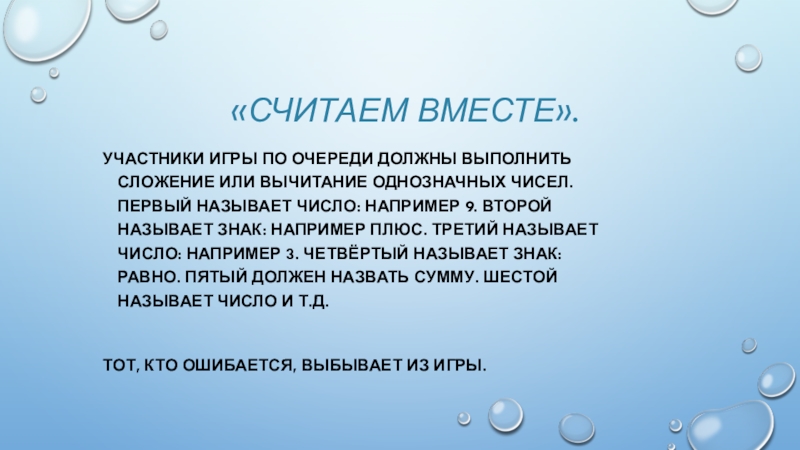 «СЧИТАЕМ ВМЕСТЕ».

УЧАСТНИКИ ИГРЫ ПО ОЧЕРЕДИ ДОЛЖНЫ ВЫПОЛНИТЬ СЛОЖЕНИЕ ИЛИ ВЫЧИТАНИЕ ОДНОЗНАЧНЫХ ЧИСЕЛ. ПЕРВЫЙ НАЗЫВАЕТ ЧИСЛО: НАПРИМЕР 9. ВТОРОЙ НАЗЫВАЕТ ЗНАК: НАПРИМЕР ПЛЮС. ТРЕТИЙ НАЗЫВАЕТ ЧИСЛО: НАПРИМЕР 3. ЧЕТВЁРТЫЙ НАЗЫВАЕТ ЗНАК: РАВНО. ПЯТЫЙ ДОЛЖЕН НАЗВАТЬ СУММУ. ШЕСТОЙ НАЗЫВАЕТ ЧИСЛО И Т.Д.

ТОТ, КТО ОШИБАЕТСЯ, ВЫБЫВАЕТ ИЗ ИГРЫ.